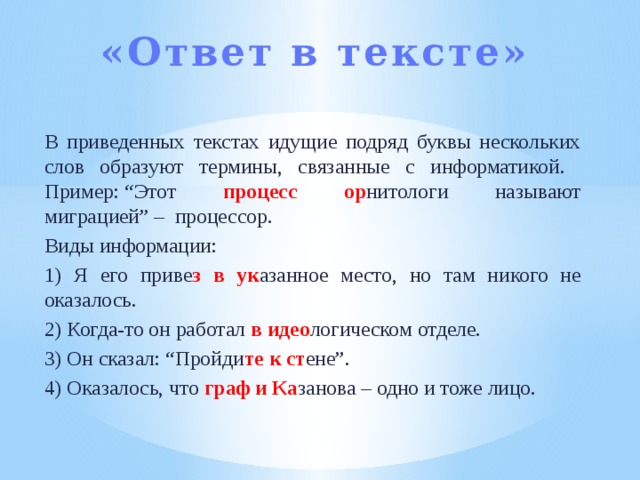 «Ответ в тексте»

В приведенных текстах идущие подряд буквы нескольких слов образуют термины, связанные с информатикой. Пример: “Этот процесс орнитологи называют миграцией” – процессор.

Виды информации:

1) Я его привез в указанное место, но там никого не оказалось.

2) Когда-то он работал в идеологическом отделе.

3) Он сказал: “Пройдите к стене”.

4) Оказалось, что граф и Казанова – одно и тоже лицо.